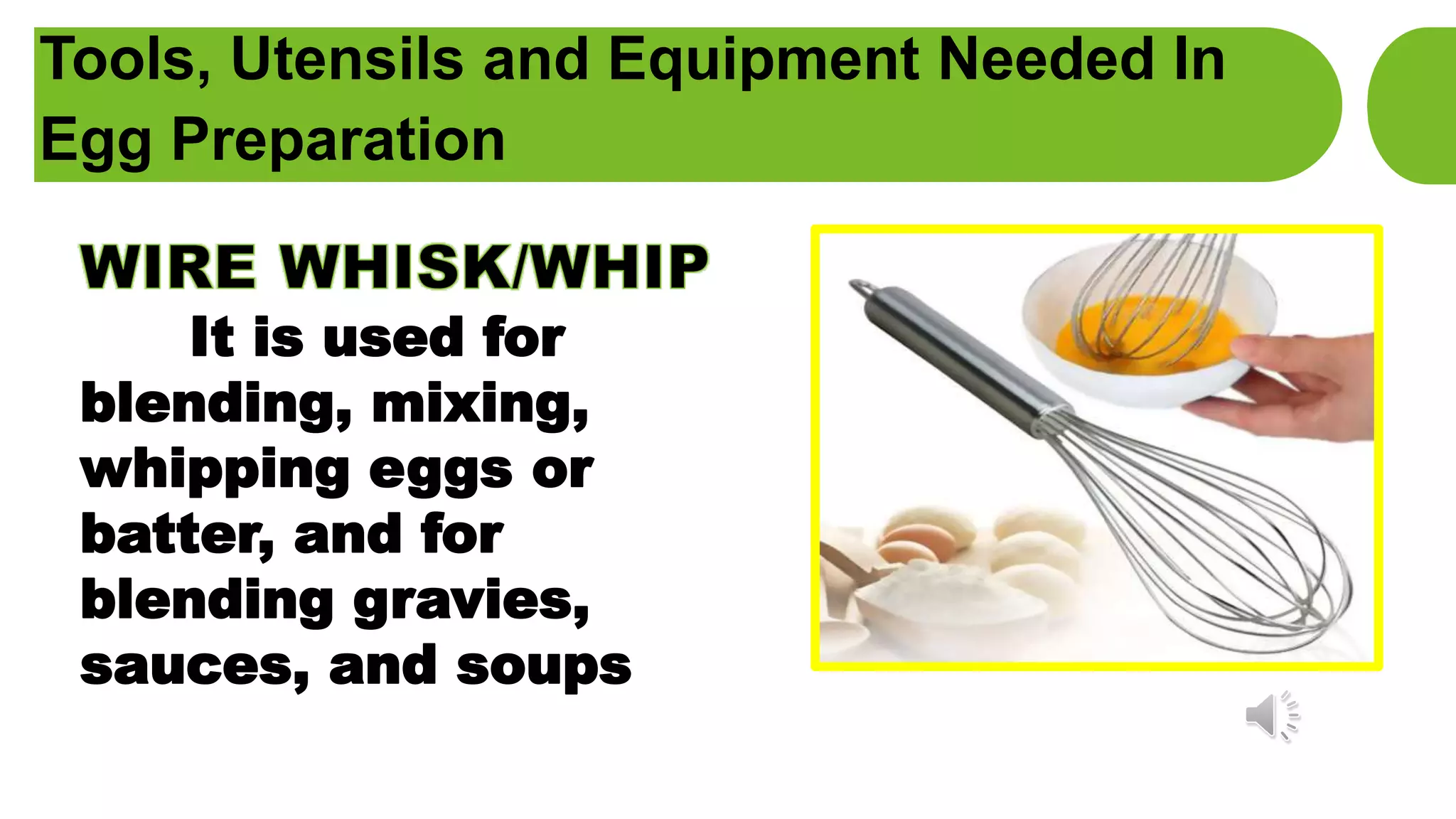 Tools, Utensils and Equipment Needed In Egg Preparation

WIRE WHISK/WHIP

It is used for blending, mixing, whipping eggs or batter, and for blending gravies, sauces, and soups